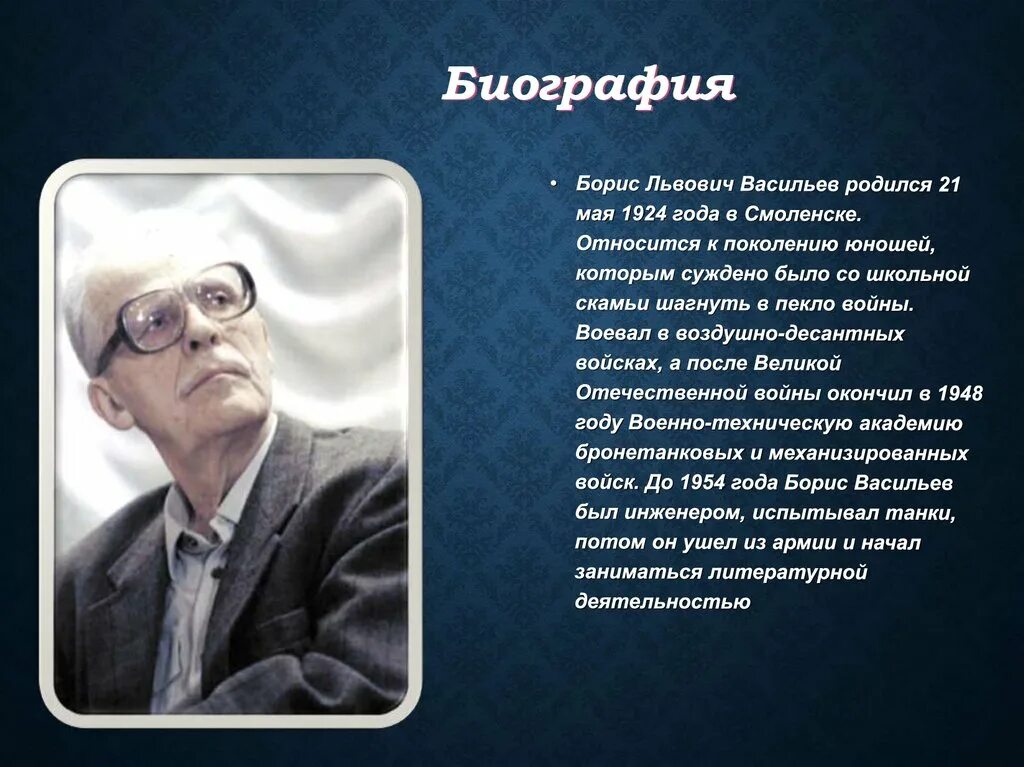 Биография

• Борис Львович Васильев родился 21 мая 1924 года в Смоленске. Относится к поколению юношей, которым суждено было со школьной скамьи шагнуть в пекло войны. Воевал в воздушно-десантных войсках, а после Великой Отечественной войны окончил в 1948 году Военно-техническую академию бронетанковых и механизированных войск. До 1954 года Борис Васильев был инженером, испытывал танки, потом он ушел из армии и начал заниматься литературной деятельностью